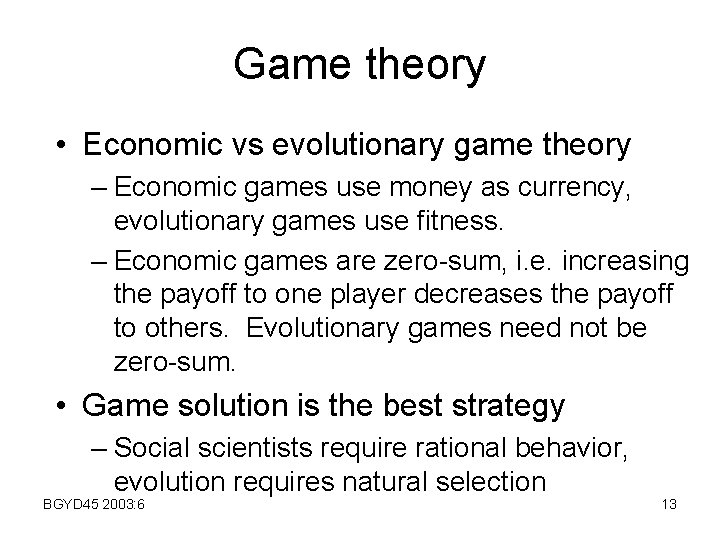 Game theory

• Economic vs evolutionary game theory
– Economic games use money as currency, evolutionary games use fitness.
– Economic games are zero-sum, i.e. increasing the payoff to one player decreases the payoff to others. Evolutionary games need not be zero-sum.

• Game solution is the best strategy
– Social scientists require rational behavior, evolution requires natural selection

BGYD45 2003:6

13